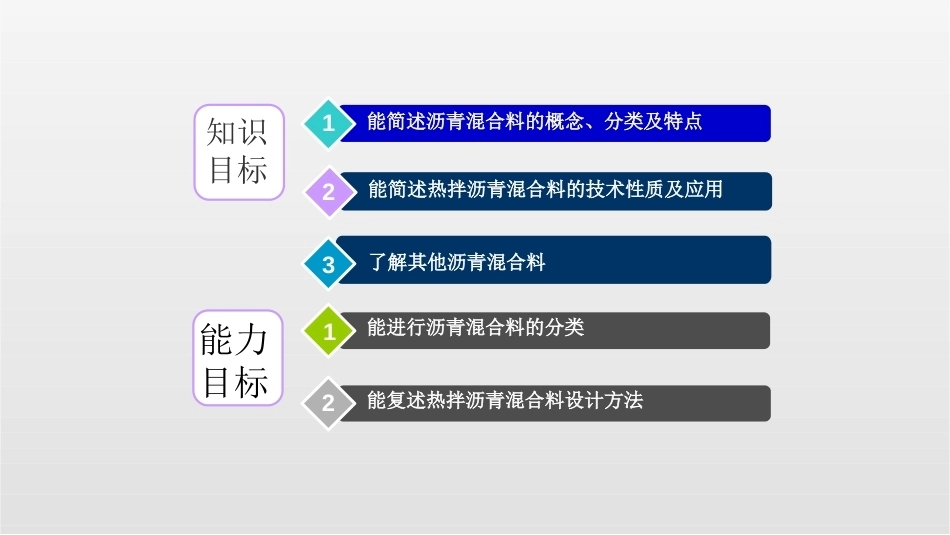 知识目标

1 能简述沥青混合料的概念、分类及特点

2 能简述热拌沥青混合料的技术性质及应用

3 了解其他沥青混合料

能力目标

1 能进行沥青混合料的分类

2 能复述热拌沥青混合料设计方法